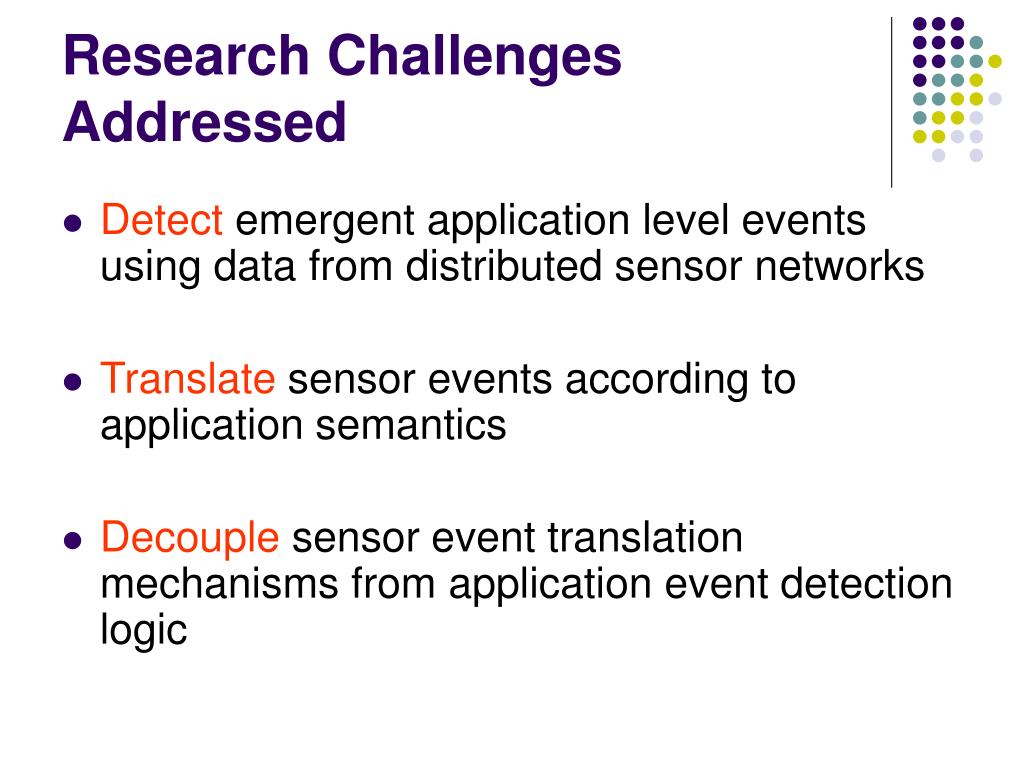 Research Challenges Addressed

- Detect emergent application level events using data from distributed sensor networks
- Translate sensor events according to application semantics
- Decouple sensor event translation mechanisms from application event detection logic